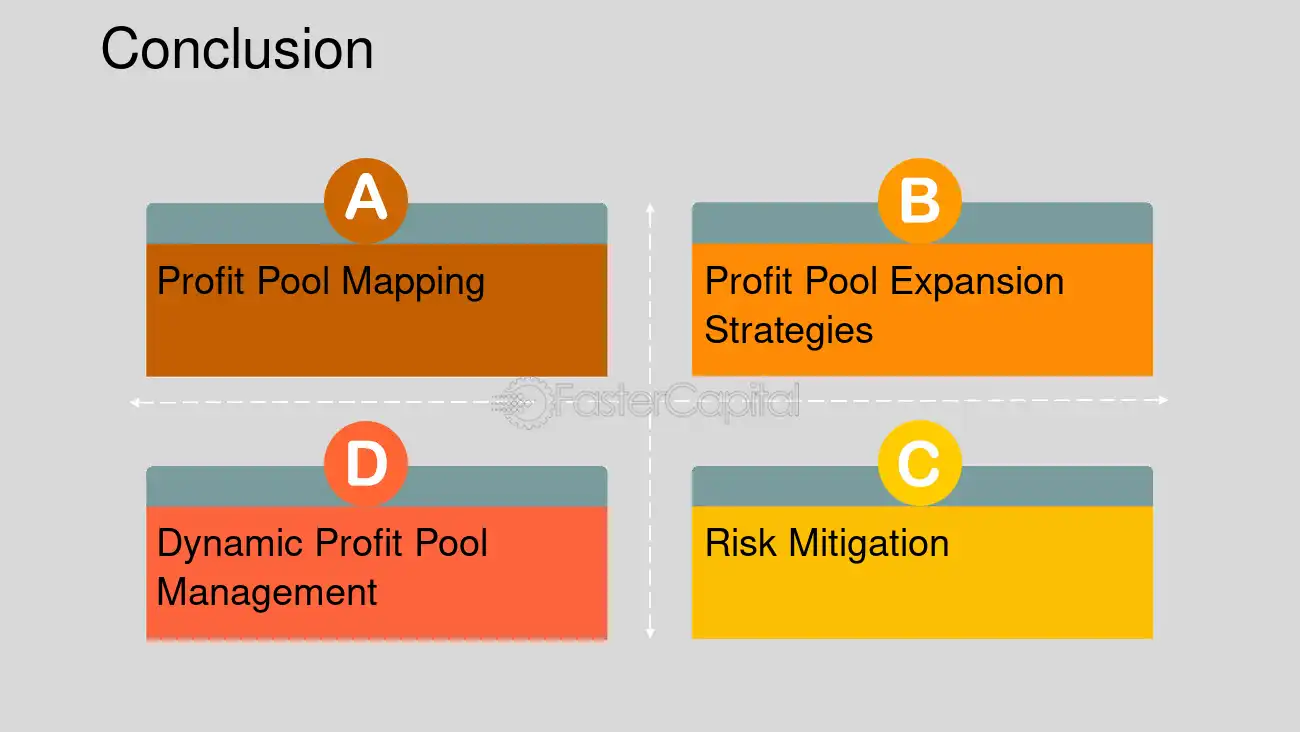 Conclusion

A

Profit Pool Mapping

B

Profit Pool Expansion Strategies

D

Dynamic Profit Pool Management

C

Risk Mitigation

FasterCapital